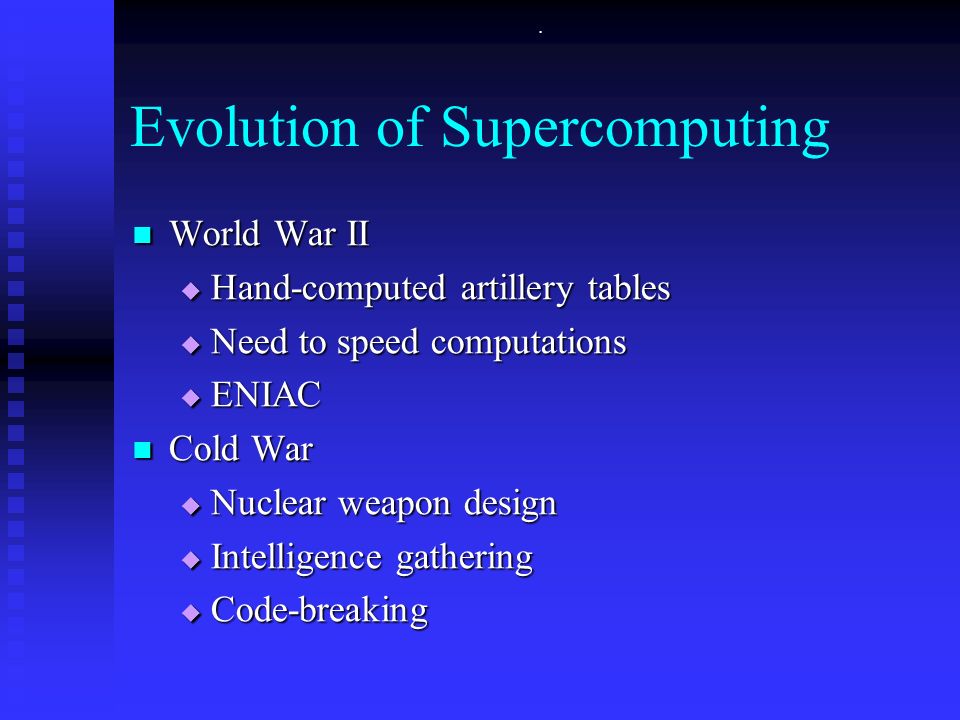 Evolution of Supercomputing

- World War II
  - Hand-computed artillery tables
  - Need to speed computations
  - ENIAC
- Cold War
  - Nuclear weapon design
  - Intelligence gathering
  - Code-breaking